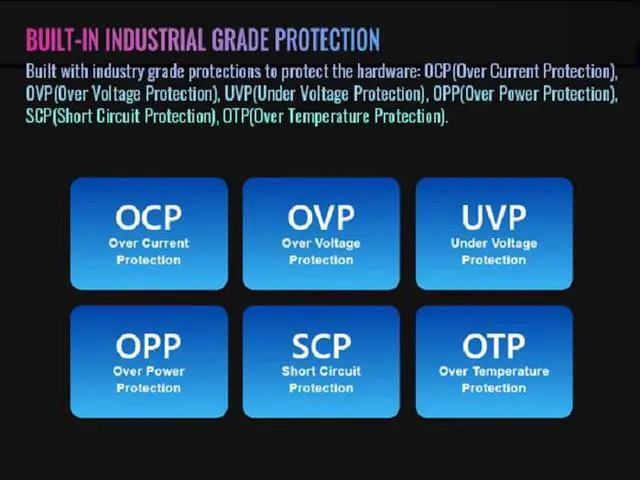 BUILT-IN INDUSTRIAL GRADE PROTECTION

Built with industry grade protections to protect the hardware: OCP(Over Current Protection), OVP(Over Voltage Protection), UVP(Under Voltage Protection), OPP(Over Power Protection), SCP(Short Circuit Protection), OTP(Over Temperature Protection).

OCP
Over Current Protection

OVP
Over Voltage Protection

UVP
Under Voltage Protection

OPP
Over Power Protection

SCP
Short Circuit Protection

OTP
Over Temperature Protection